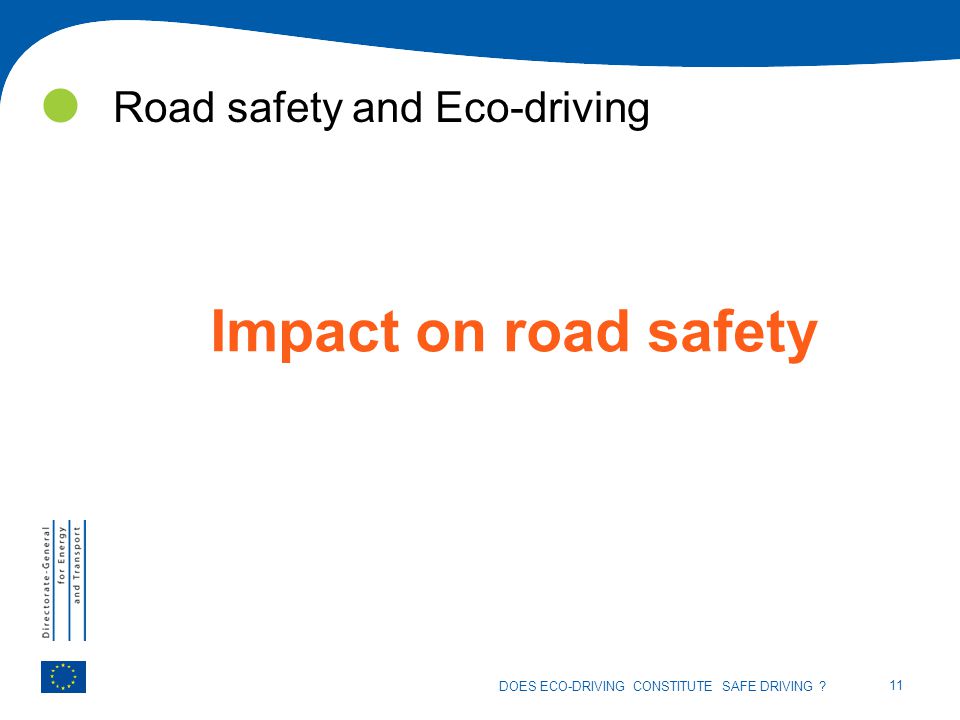 Road safety and Eco-driving

Impact on road safety

Directorate-General
for Energy
and Transport

DOES ECO-DRIVING CONSTITUTE SAFE DRIVING ?

11